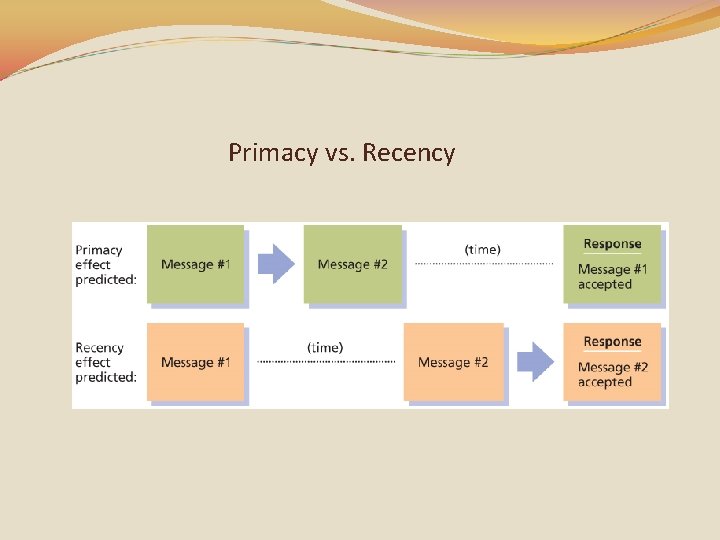 Primacy vs. Recency

Primacy effect predicted: Message #1 Message #2 (time) Response Message #1 accepted

Recency effect predicted: Message #1 (time) Message #2 Response Message #2 accepted